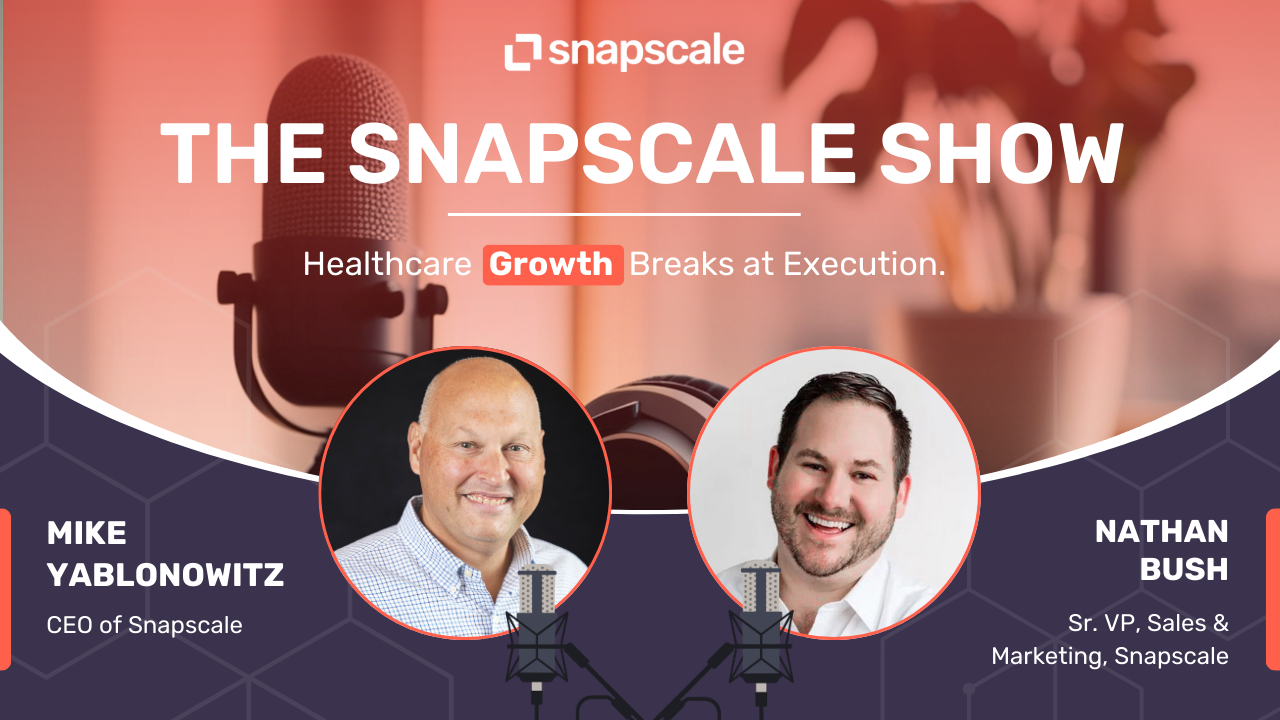 snapscale

THE SNAPSCALE SHOW

Healthcare Growth Breaks at Execution.

MIKE YABLONOWITZ

CEO of Snapscale

NATHAN BUSH

Sr. VP, Sales & Marketing, Snapscale